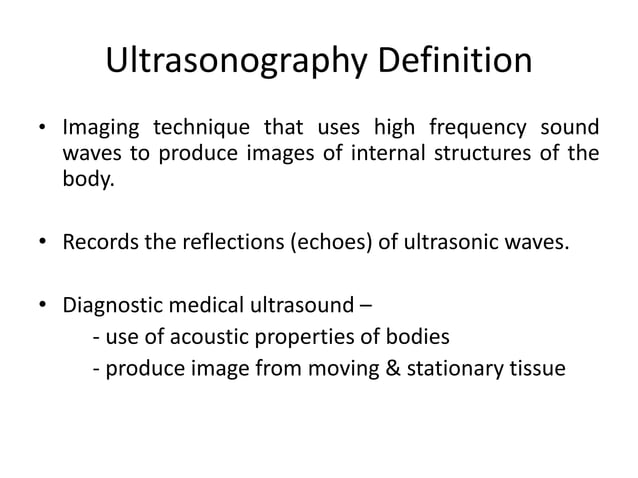 Ultrasonography Definition

• Imaging technique that uses high frequency sound waves to produce images of internal structures of the body.

• Records the reflections (echoes) of ultrasonic waves.

• Diagnostic medical ultrasound –
- use of acoustic properties of bodies
- produce image from moving & stationary tissue